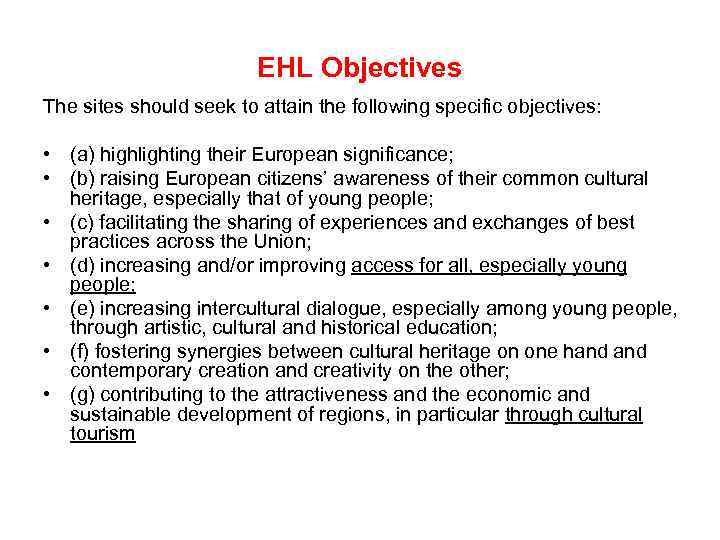 EHL Objectives

The sites should seek to attain the following specific objectives:

• (a) highlighting their European significance;
• (b) raising European citizens' awareness of their common cultural heritage, especially that of young people;
• (c) facilitating the sharing of experiences and exchanges of best practices across the Union;
• (d) increasing and/or improving access for all, especially young people;
• (e) increasing intercultural dialogue, especially among young people, through artistic, cultural and historical education;
• (f) fostering synergies between cultural heritage on one hand and contemporary creation and creativity on the other;
• (g) contributing to the attractiveness and the economic and sustainable development of regions, in particular through cultural tourism